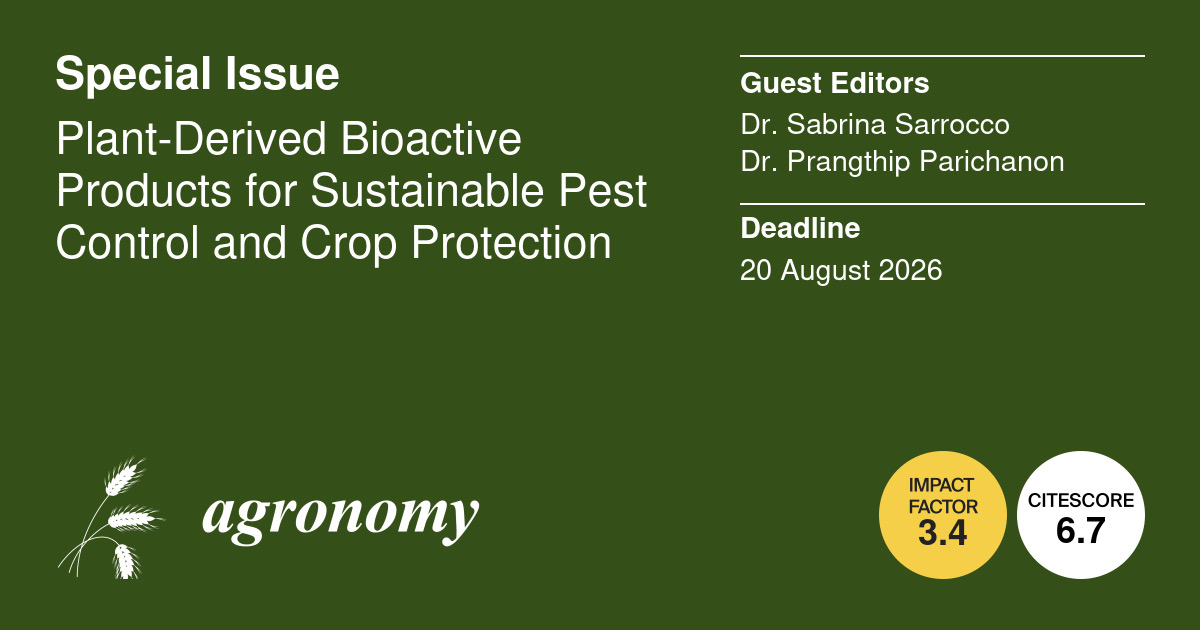 Special Issue

Plant-Derived Bioactive Products for Sustainable Pest Control and Crop Protection

Guest Editors

Dr. Sabrina Sarrocco
Dr. Prangthip Parichanon

Deadline

20 August 2026

agronomy

IMPACT FACTOR
3.4

CITESCORE
6.7